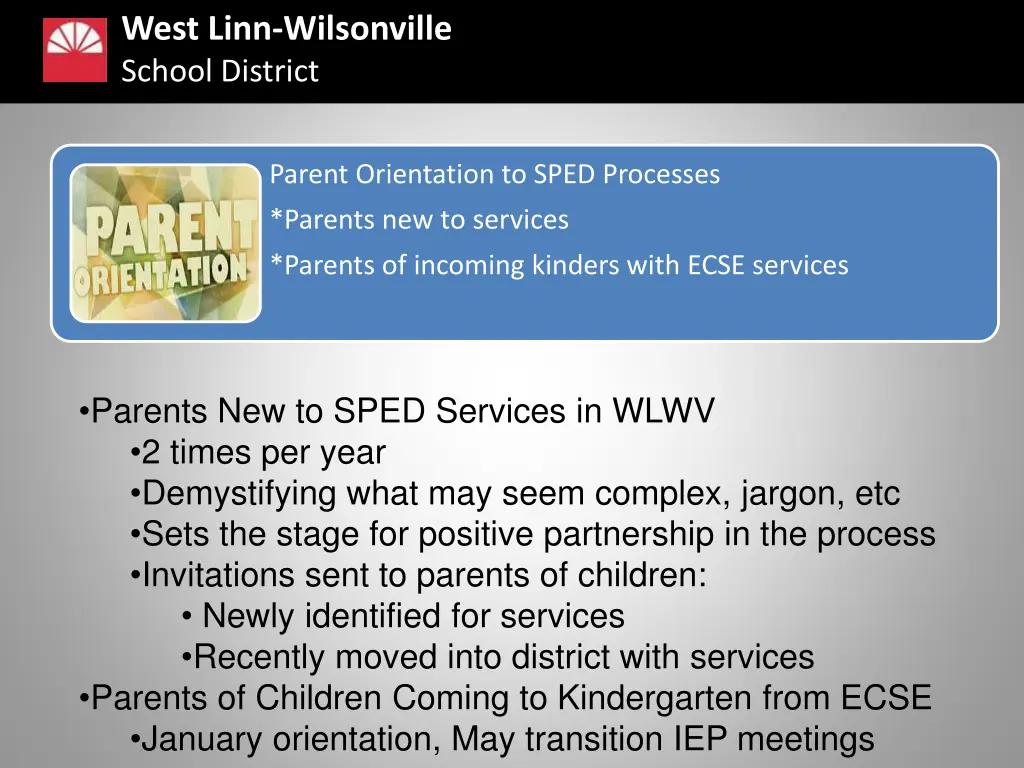 West Linn-Wilsonville
School District

PARENT ORIENTATION

Parent Orientation to SPED Processes
*Parents new to services
*Parents of incoming kinders with ECSE services

•Parents New to SPED Services in WLWV
•2 times per year
•Demystifying what may seem complex, jargon, etc
•Sets the stage for positive partnership in the process
•Invitations sent to parents of children:
• Newly identified for services
•Recently moved into district with services
•Parents of Children Coming to Kindergarten from ECSE
•January orientation, May transition IEP meetings